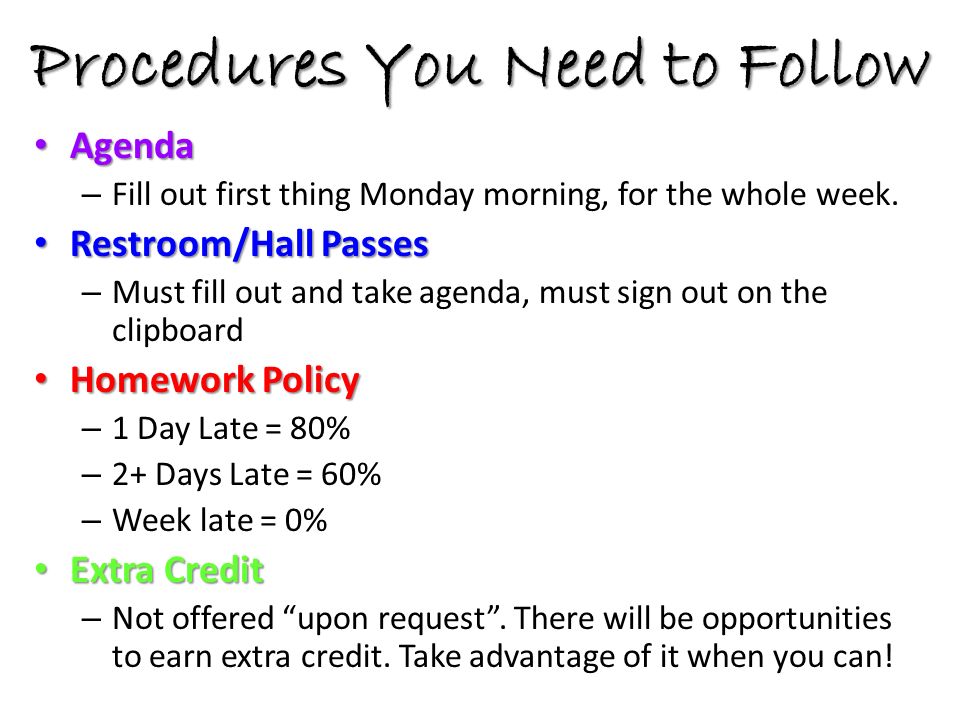 Procedures You Need to Follow

• Agenda
– Fill out first thing Monday morning, for the whole week.
• Restroom/Hall Passes
– Must fill out and take agenda, must sign out on the clipboard
• Homework Policy
– 1 Day Late = 80%
– 2+ Days Late = 60%
– Week late = 0%
• Extra Credit
– Not offered “upon request”. There will be opportunities to earn extra credit. Take advantage of it when you can!